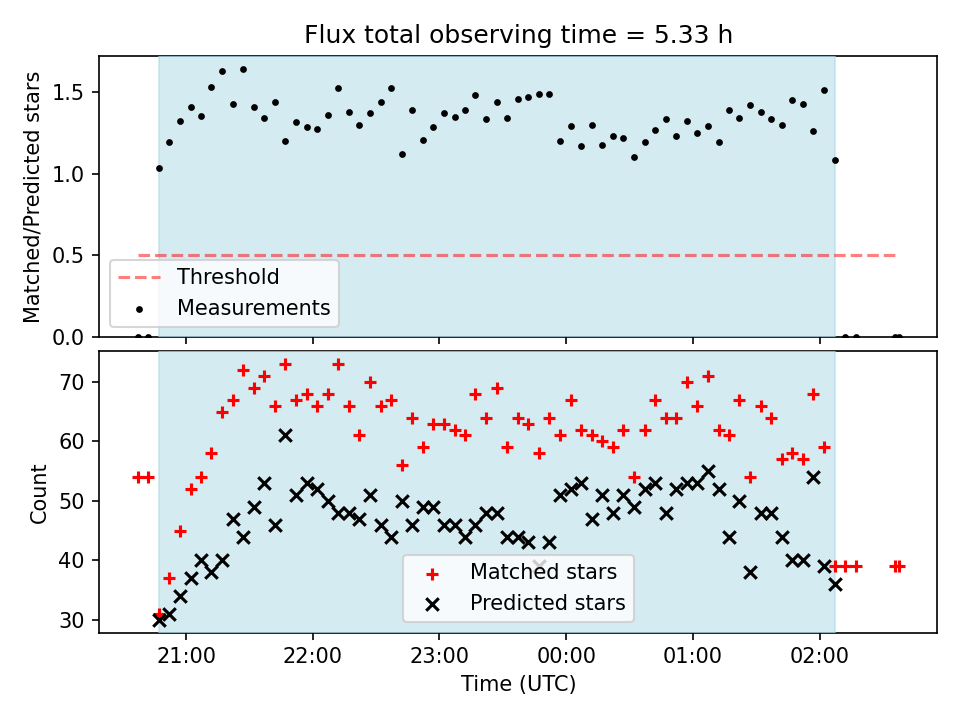 Flux total observing time = 5.33 h

Matched/Predicted stars

1.5
1.0
0.5
0.0

Threshold
Measurements

Count

70
60
50
40
30

Matched stars
Predicted stars

21:00
22:00
23:00
00:00
01:00
02:00

Time (UTC)